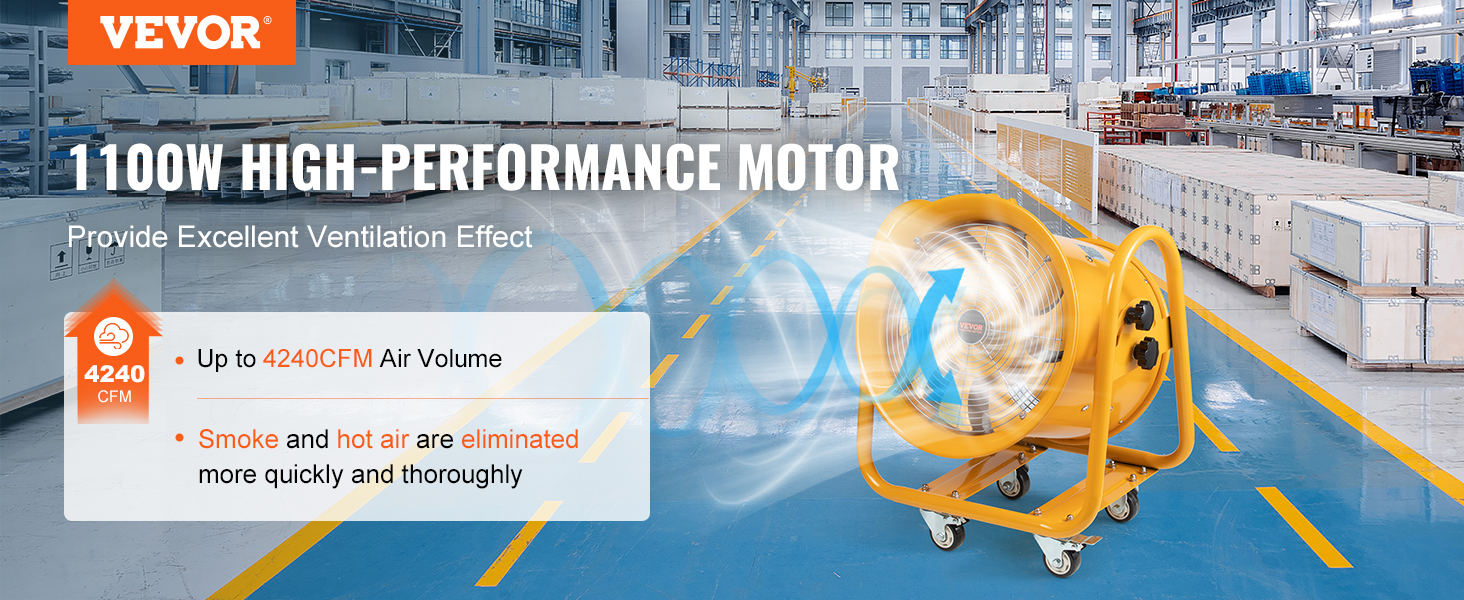 VEVOR®

1100W HIGH-PERFORMANCE MOTOR

Provide Excellent Ventilation Effect

4240
CFM

• Up to 4240CFM Air Volume

• Smoke and hot air are eliminated more quickly and thoroughly

VEVOR